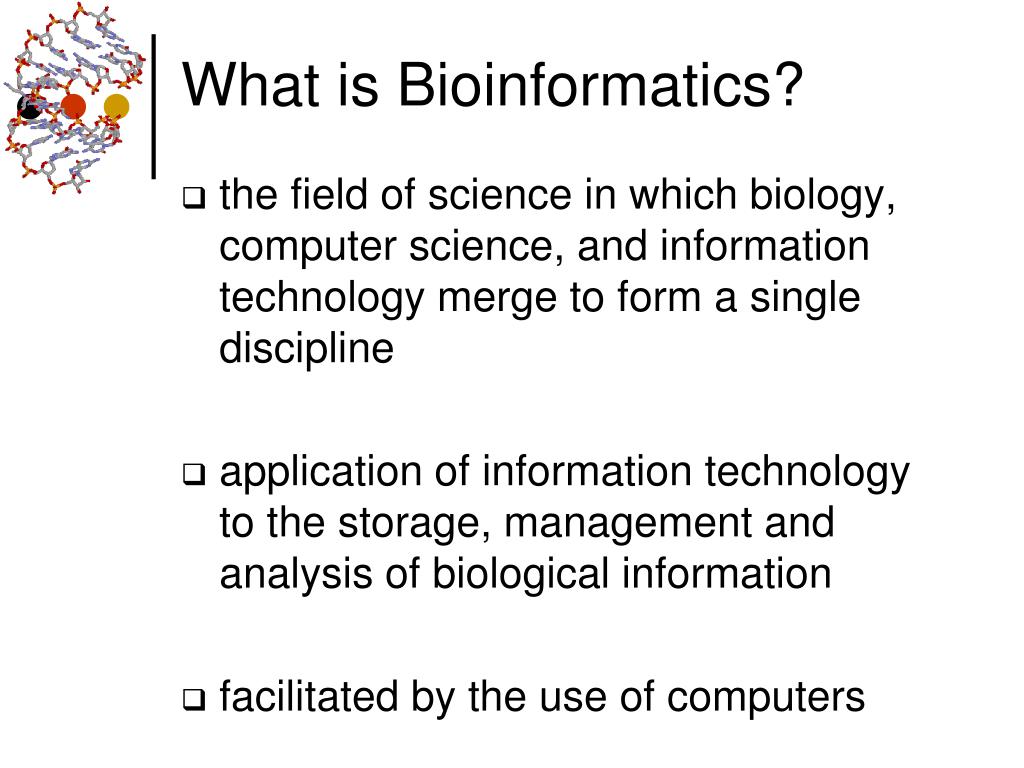 What is Bioinformatics?

❑ the field of science in which biology, computer science, and information technology merge to form a single discipline

❑ application of information technology to the storage, management and analysis of biological information

❑ facilitated by the use of computers